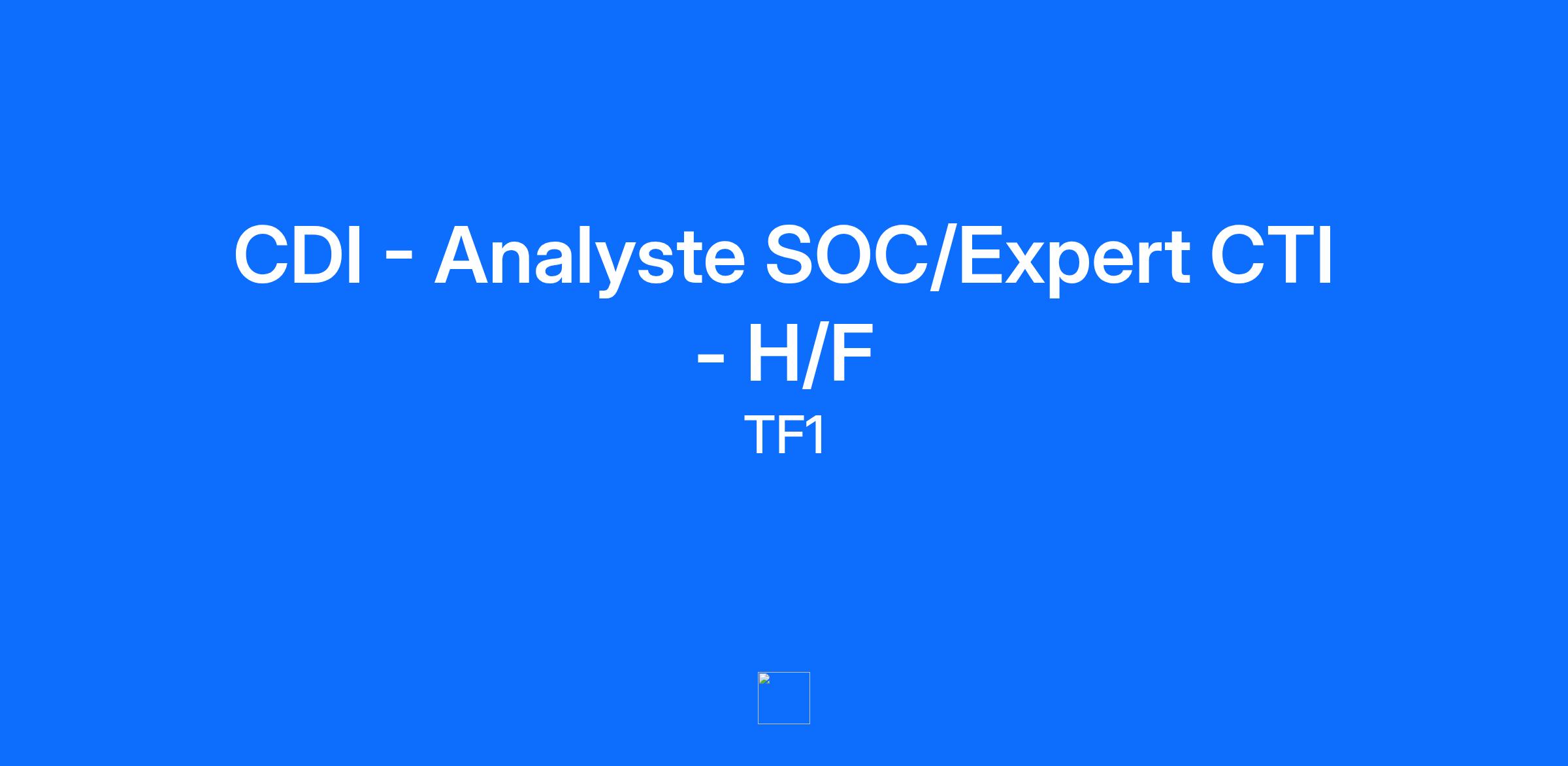 CDI - Analyste SOC/Expert CTI - H/F

TF1